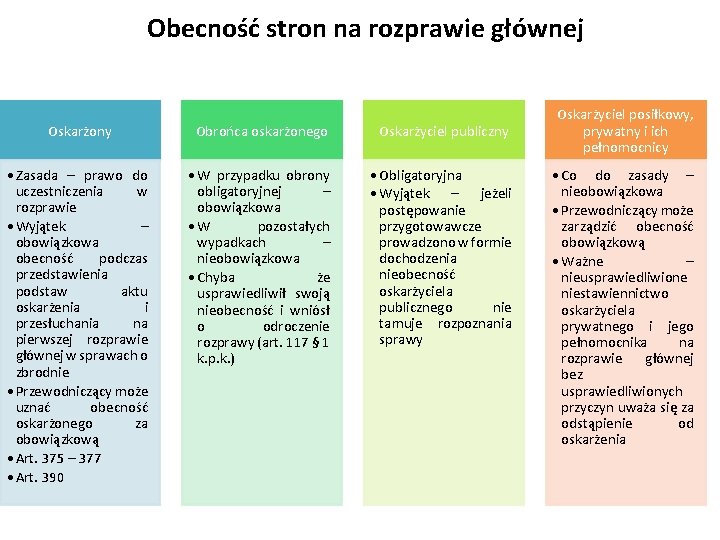 Obecność stron na rozprawie głównej

Oskarżony

• Zasada – prawo do uczestniczenia w rozprawie
• Wyjątek – obowiązkowa obecność podczas przedstawienia podstaw aktu oskarżenia i przesłuchania na pierwszej rozprawie głównej w sprawach o zbrodnie
• Przewodniczący może uznać obecność oskarżonego za obowiązkową
• Art. 375 – 377
• Art. 390

Obrońca oskarżonego

• W przypadku obrony obligatoryjnej – obowiązkowa
• W pozostałych wypadkach – nieobowiązkowa
• Chyba że usprawiedliwił swoją nieobecność i wniósł o odroczenie rozprawy (art. 117 § 1 k.p.k.)

Oskarżyciel publiczny

• Obligatoryjna
• Wyjątek – jeżeli postępowanie przygotowawcze prowadzono w formie dochodzenia nieobecność oskarżyciela publicznego nie tamuje rozpoznania sprawy

Oskarżyciel posiłkowy, prywatny i ich pełnomocnicy

• Co do zasady – nieobowiązkowa
• Przewodniczący może zarządzić obecność obowiązkową
• Ważne – nieusprawiedliwione niestawiennictwo oskarżyciela prywatnego i jego pełnomocnika na rozprawie głównej bez usprawiedliwionych przyczyn uważa się za odstąpienie od oskarżenia